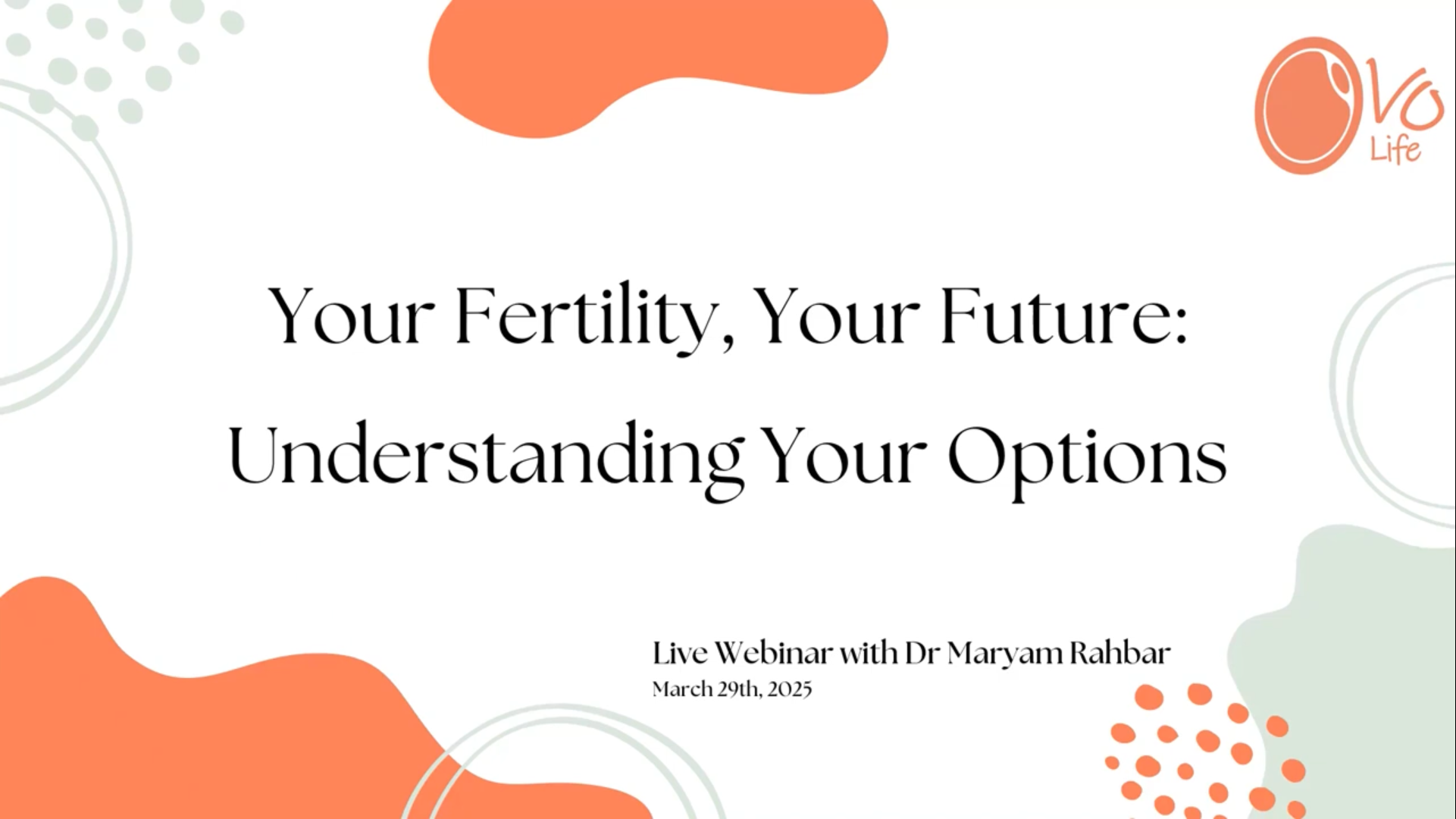 OVO Life

Your Fertility, Your Future: Understanding Your Options

Live Webinar with Dr Maryam Rahbar
March 29th, 2025